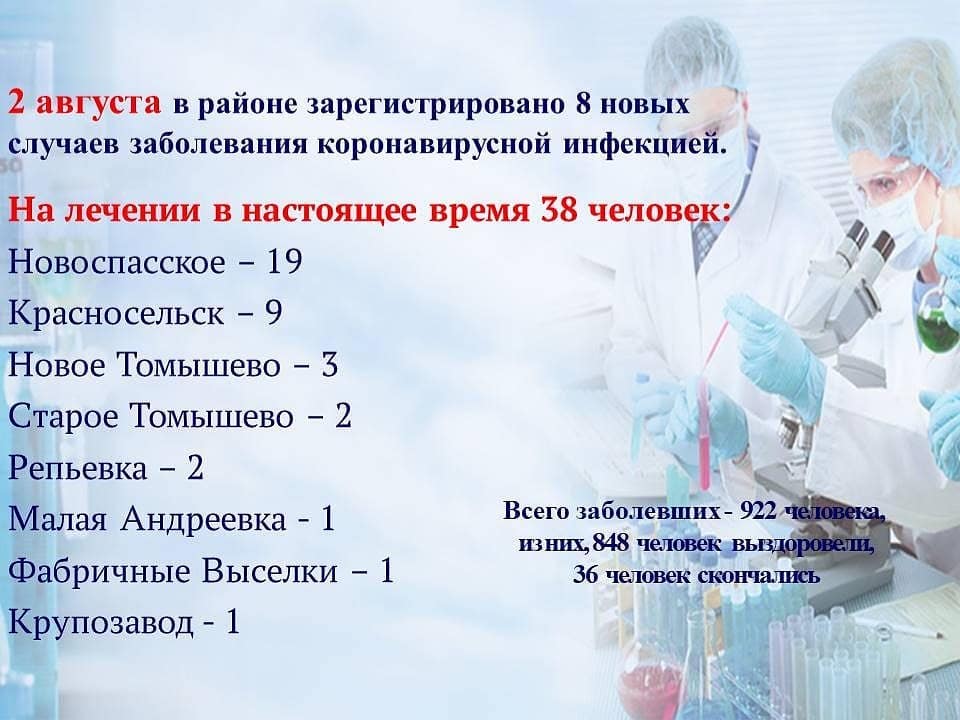 2 августа в районе зарегистрировано 8 новых случаев заболевания коронавирусной инфекцией.

На лечении в настоящее время 38 человек:
Новоспасское – 19
Красносельск – 9
Новое Томышево – 3
Старое Томышево – 2
Репьевка – 2
Малая Андреевка - 1
Фабричные Выселки – 1
Крупозавод - 1

Всего заболевших - 922 человека, из них, 848 человек выздоровели, 36 человек скончались